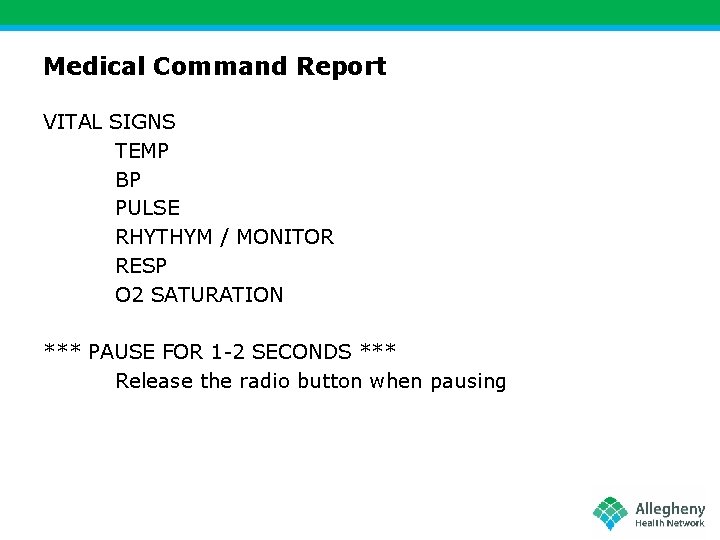 Medical Command Report

VITAL SIGNS
TEMP
BP
PULSE
RHYTHYM / MONITOR
RESP
O2 SATURATION

*** PAUSE FOR 1-2 SECONDS ***
Release the radio button when pausing

Allegheny
Health Network